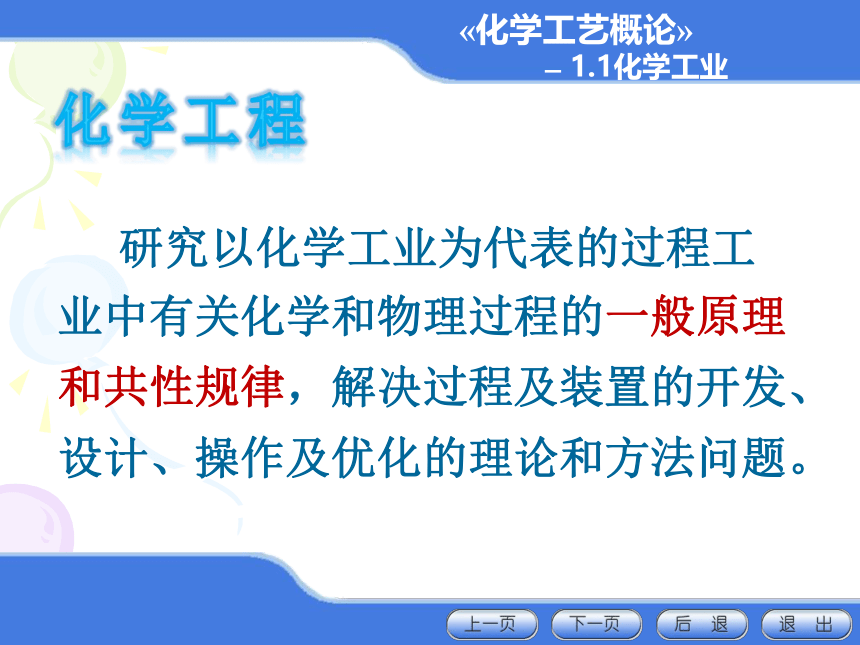 «化学工艺概论»
– 1.1化学工业

化学工程

研究以化学工业为代表的过程工业中有关化学和物理过程的一般原理和共性规律，解决过程及装置的开发、设计、操作及优化的理论和方法问题。

上一页 下一页 后 退 退 出